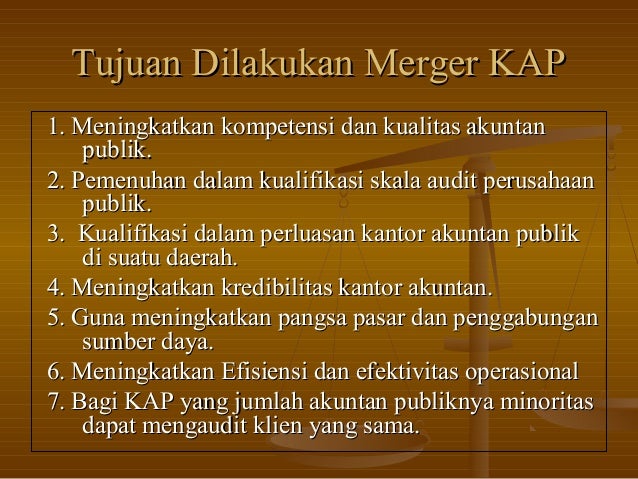 Tujuan Dilakukan Merger KAP

1. Meningkatkan kompetensi dan kualitas akuntan publik.
2. Pemenuhan dalam kualifikasi skala audit perusahaan publik.
3. Kualifikasi dalam perluasan kantor akuntan publik di suatu daerah.
4. Meningkatkan kredibilitas kantor akuntan.
5. Guna meningkatkan pangsa pasar dan penggabungan sumber daya.
6. Meningkatkan Efisiensi dan efektivitas operasional
7. Bagi KAP yang jumlah akuntan publiknya minoritas dapat mengaudit klien yang sama.